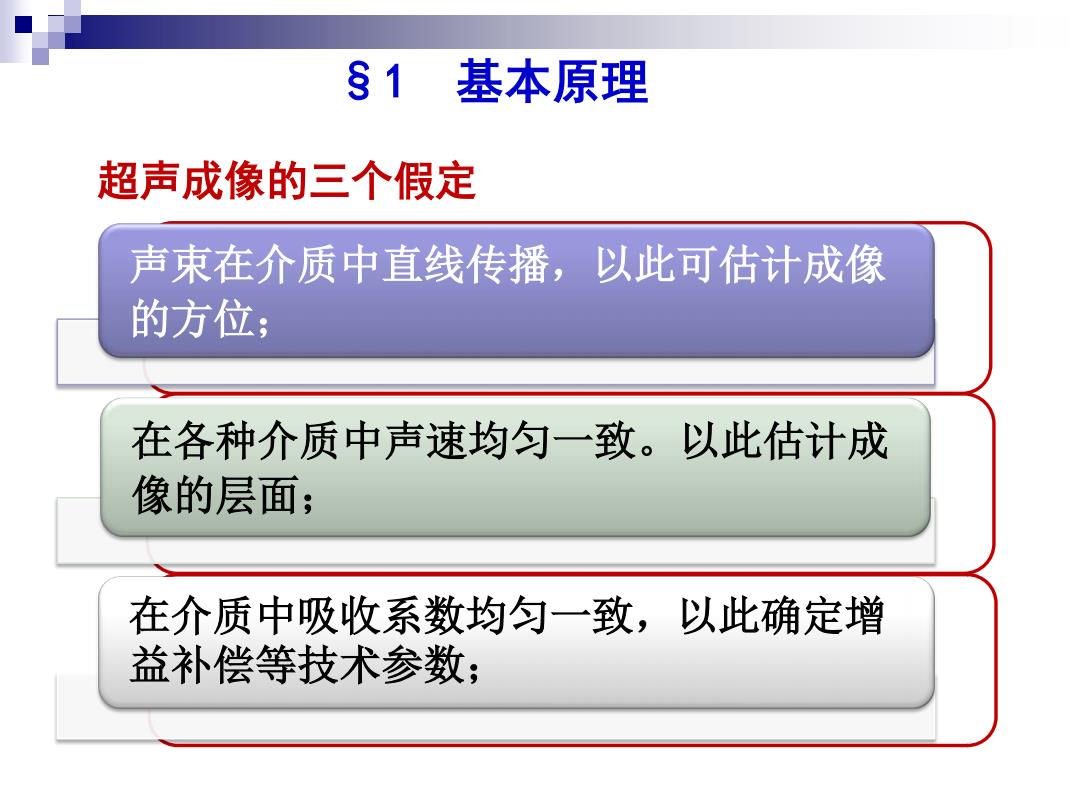 §1 基本原理

超声成像的三个假定

声束在介质中直线传播，以此可估计成像的方位；

在各种介质中声速均匀一致。以此估计成像的层面；

在介质中吸收系数均匀一致，以此确定增益补偿等技术参数；